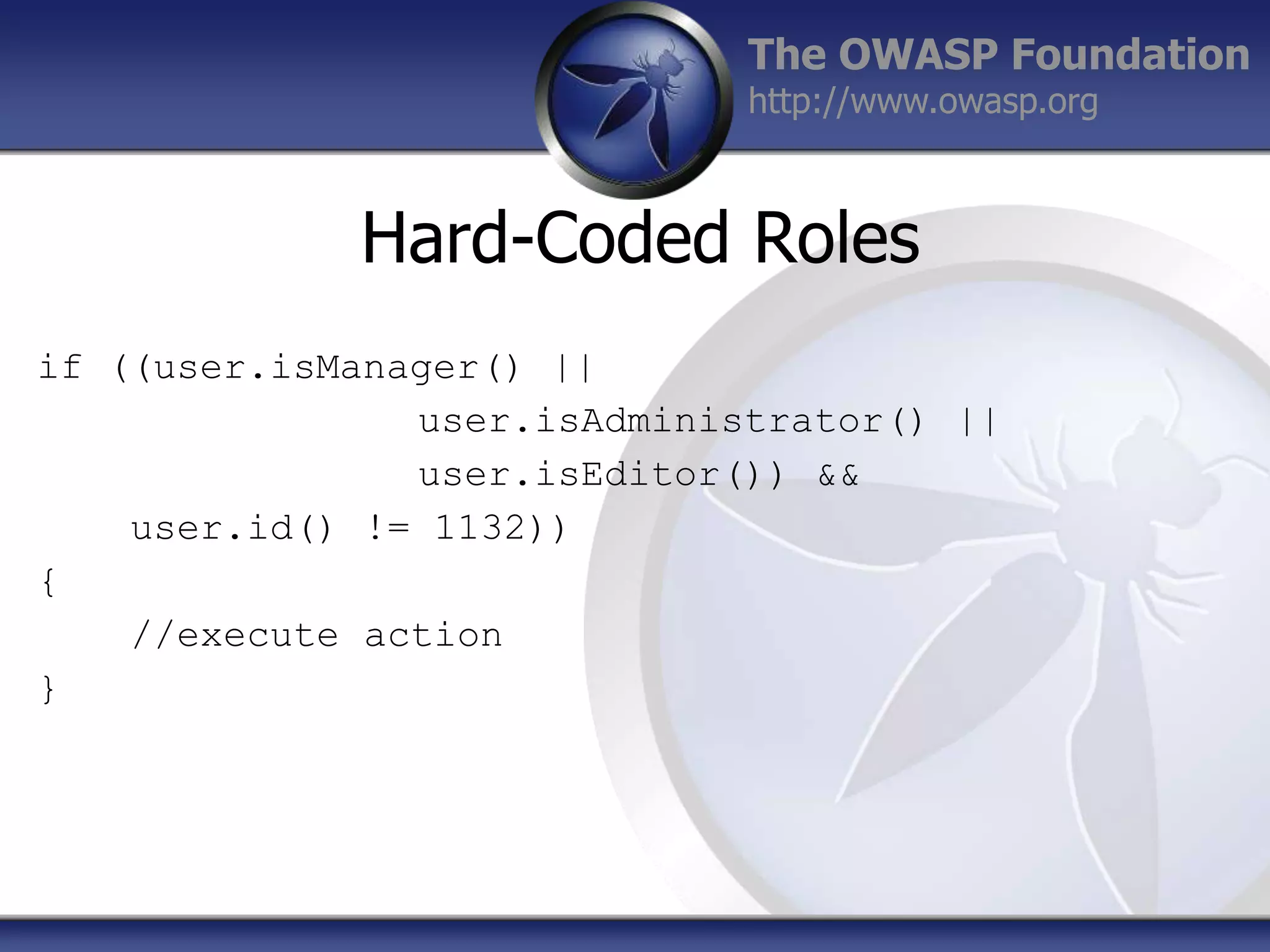 The OWASP Foundation
http://www.owasp.org

Hard-Coded Roles

if ((user.isManager() ||
user.isAdministrator() ||
user.isEditor()) &&
user.id() != 1132))
{
//execute action
}